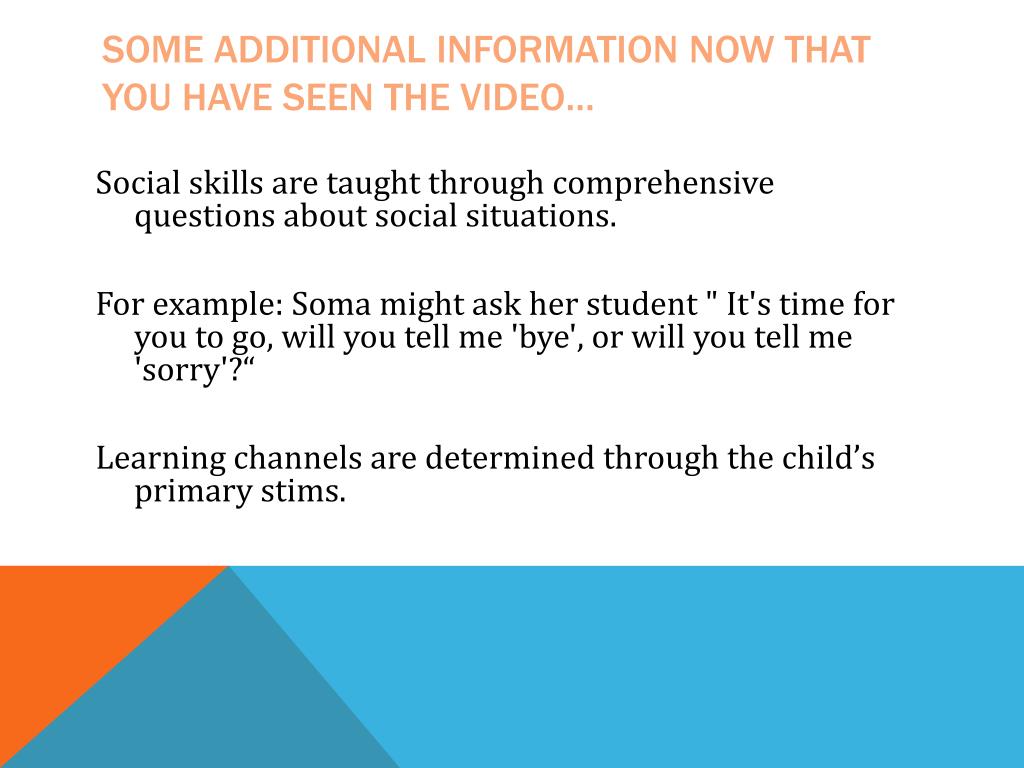 SOME ADDITIONAL INFORMATION NOW THAT YOU HAVE SEEN THE VIDEO…

Social skills are taught through comprehensive questions about social situations.

For example: Soma might ask her student " It's time for you to go, will you tell me 'bye', or will you tell me 'sorry'?“

Learning channels are determined through the child’s primary stims.